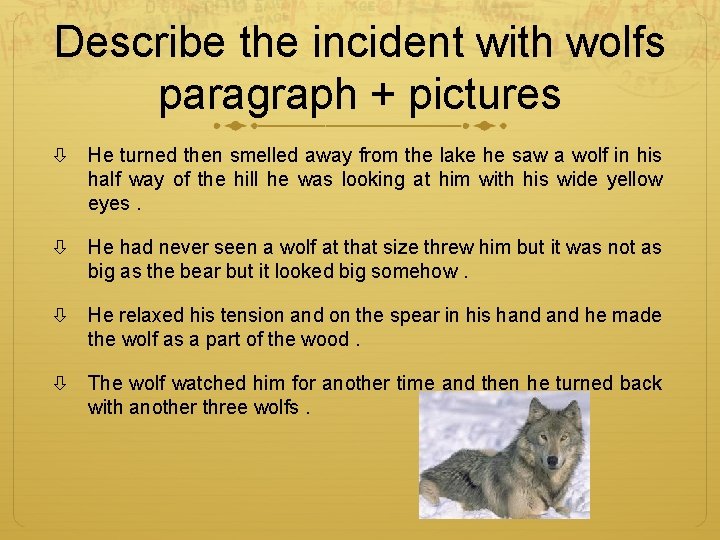 Describe the incident with wolfs paragraph + pictures

⇩ He turned then smelled away from the lake he saw a wolf in his half way of the hill he was looking at him with his wide yellow eyes .

⇩ He had never seen a wolf at that size threw him but it was not as big as the bear but it looked big somehow .

⇩ He relaxed his tension and on the spear in his hand and he made the wolf as a part of the wood .

⇩ The wolf watched him for another time and then he turned back with another three wolfs .